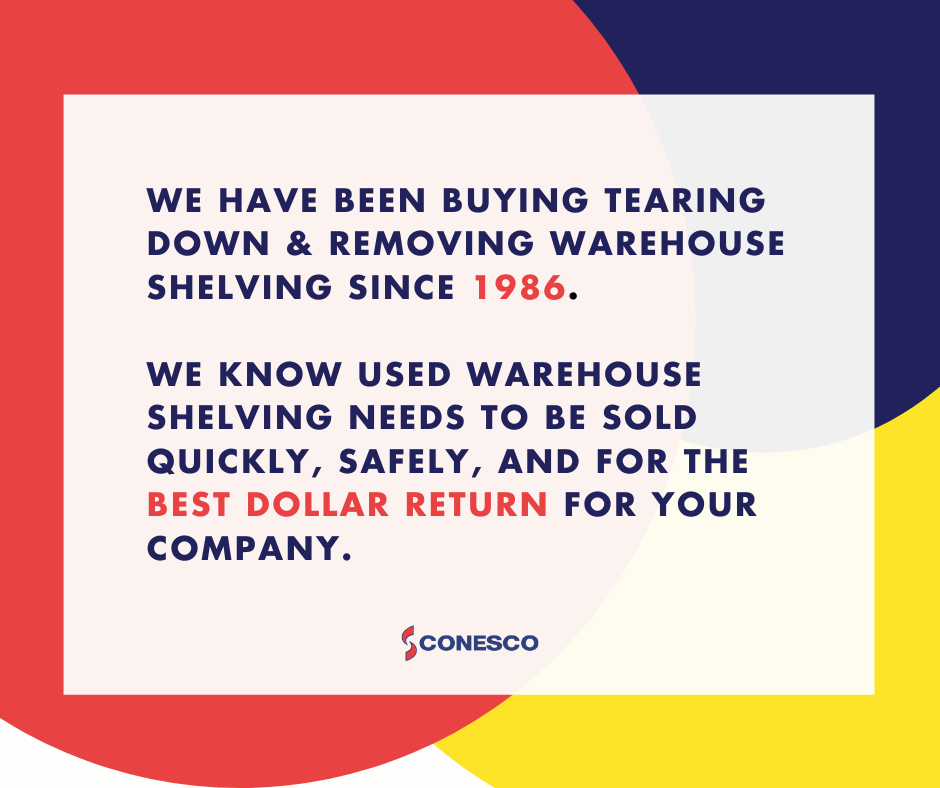 WE HAVE BEEN BUYING TEARING DOWN & REMOVING WAREHOUSE SHELVING SINCE 1986.

WE KNOW USED WAREHOUSE SHELVING NEEDS TO BE SOLD QUICKLY, SAFELY, AND FOR THE BEST DOLLAR RETURN FOR YOUR COMPANY.

CONESCO